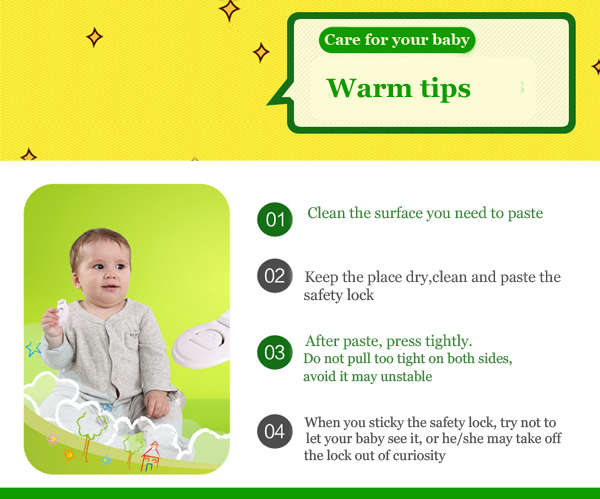 Care for your baby

Warm tips

01 Clean the surface you need to paste

02 Keep the place dry,clean and paste the safety lock

03 After paste, press tightly. Do not pull too tight on both sides, avoid it may unstable

04 When you sticky the safety lock, try not to let your baby see it, or he/she may take off the lock out of curiosity